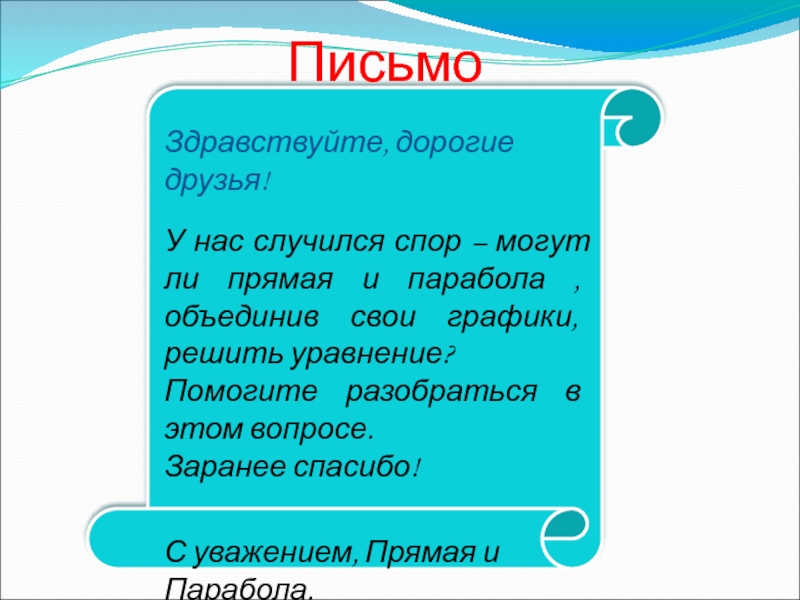 Письмо

Здравствуйте, дорогие друзья!

У нас случился спор – могут ли прямая и парабола , объединив свои графики, решить уравнение?
Помогите разобраться в этом вопросе.
Заранее спасибо!

С уважением, Прямая и Парабола.